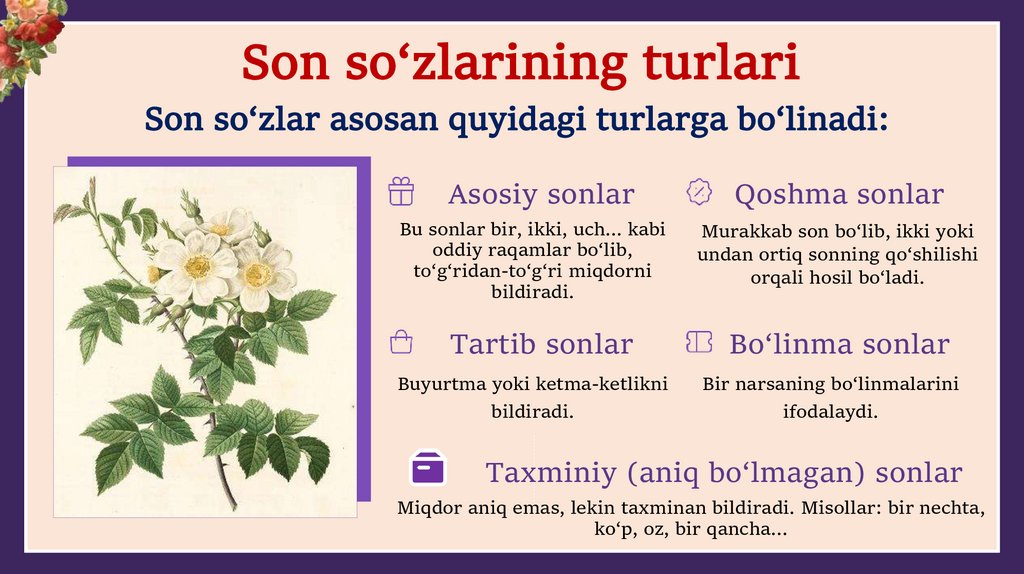 Son so‘zlarining turlari

Son so‘zlar asosan quyidagi turlarga bo‘linadi:

Asosiy sonlar

Bu sonlar bir, ikki, uch... kabi oddiy raqamlar bo‘lib, to‘g‘ridan-to‘g‘ri miqdorni bildiradi.

Qoshma sonlar

Murakkab son bo‘lib, ikki yoki undan ortiq sonning qo‘shilishi orqali hosil bo‘ladi.

Tartib sonlar

Buyurtma yoki ketma-ketlikni bildiradi.

Bo‘linma sonlar

Bir narsaning bo‘linmalarini ifodalaydi.

Taxminiy (aniq bo‘lmagan) sonlar

Miqdor aniq emas, lekin taxminan bildiradi. Misollar: bir nechta, ko‘p, oz, bir qancha...